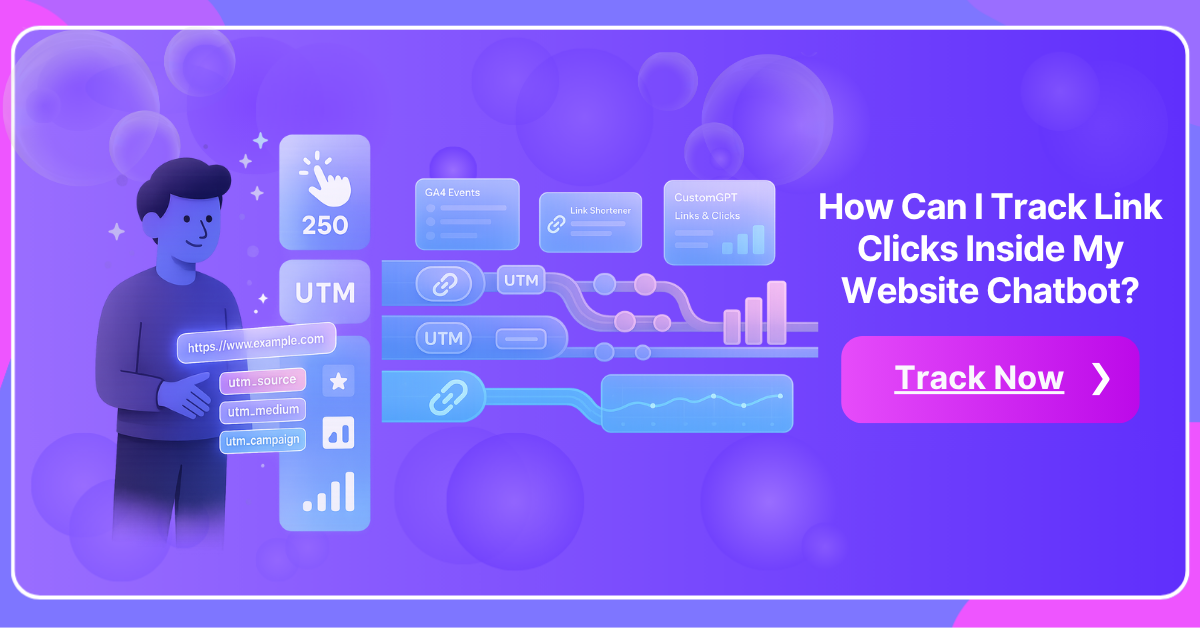 250

UTM

https://www.example.com

utm_source

utm_medium

utm_campaign

GA4 Events

Link Shortener

CustomGPT
Links & Clicks

UTM

UTM

How Can I Track Link Clicks Inside My Website Chatbot?

Track Now ❯